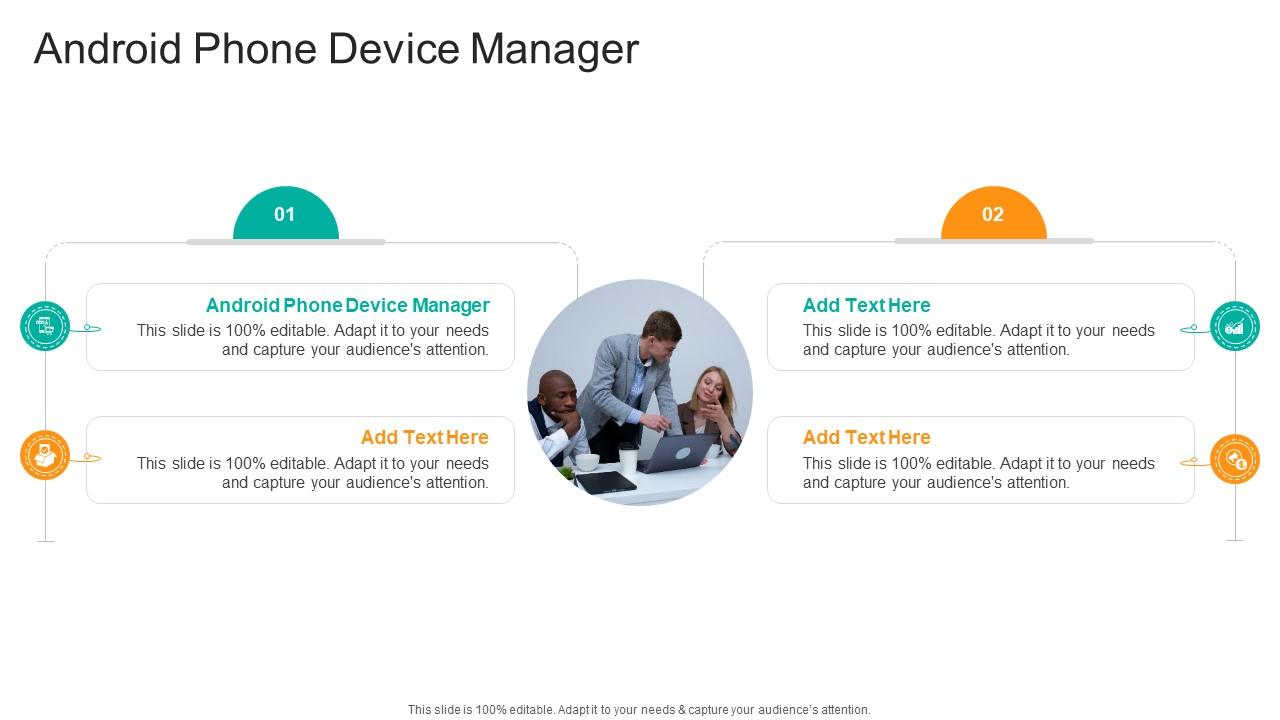 Android Phone Device Manager

01

Android Phone Device Manager
This slide is 100% editable. Adapt it to your needs and capture your audience's attention.

Add Text Here
This slide is 100% editable. Adapt it to your needs and capture your audience's attention.

02

Add Text Here
This slide is 100% editable. Adapt it to your needs and capture your audience's attention.

Add Text Here
This slide is 100% editable. Adapt it to your needs and capture your audience's attention.

This slide is 100% editable. Adapt it to your needs & capture your audience's attention.